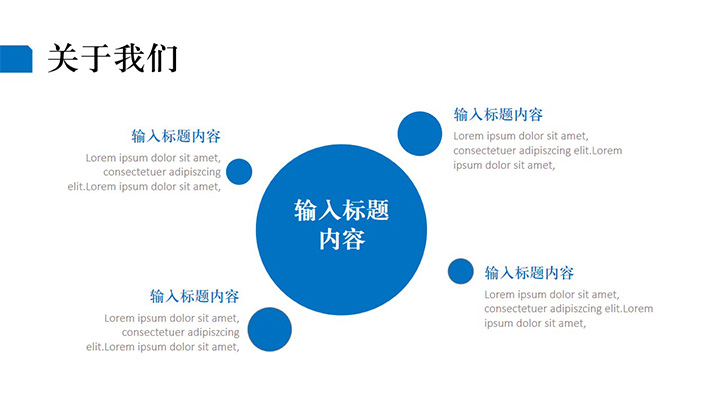 关于我们

输入标题内容
Lorem ipsum dolor sit amet, consectetuer adipiszcing elit.Lorem ipsum dolor sit amet,

输入标题内容
Lorem ipsum dolor sit amet, consectetuer adipiszcing elit.Lorem ipsum dolor sit amet,

输入标题内容

输入标题内容
Lorem ipsum dolor sit amet, consectetuer adipiszcing elit.Lorem ipsum dolor sit amet,

输入标题内容
Lorem ipsum dolor sit amet, consectetuer adipiszcing elit.Lorem ipsum dolor sit amet,